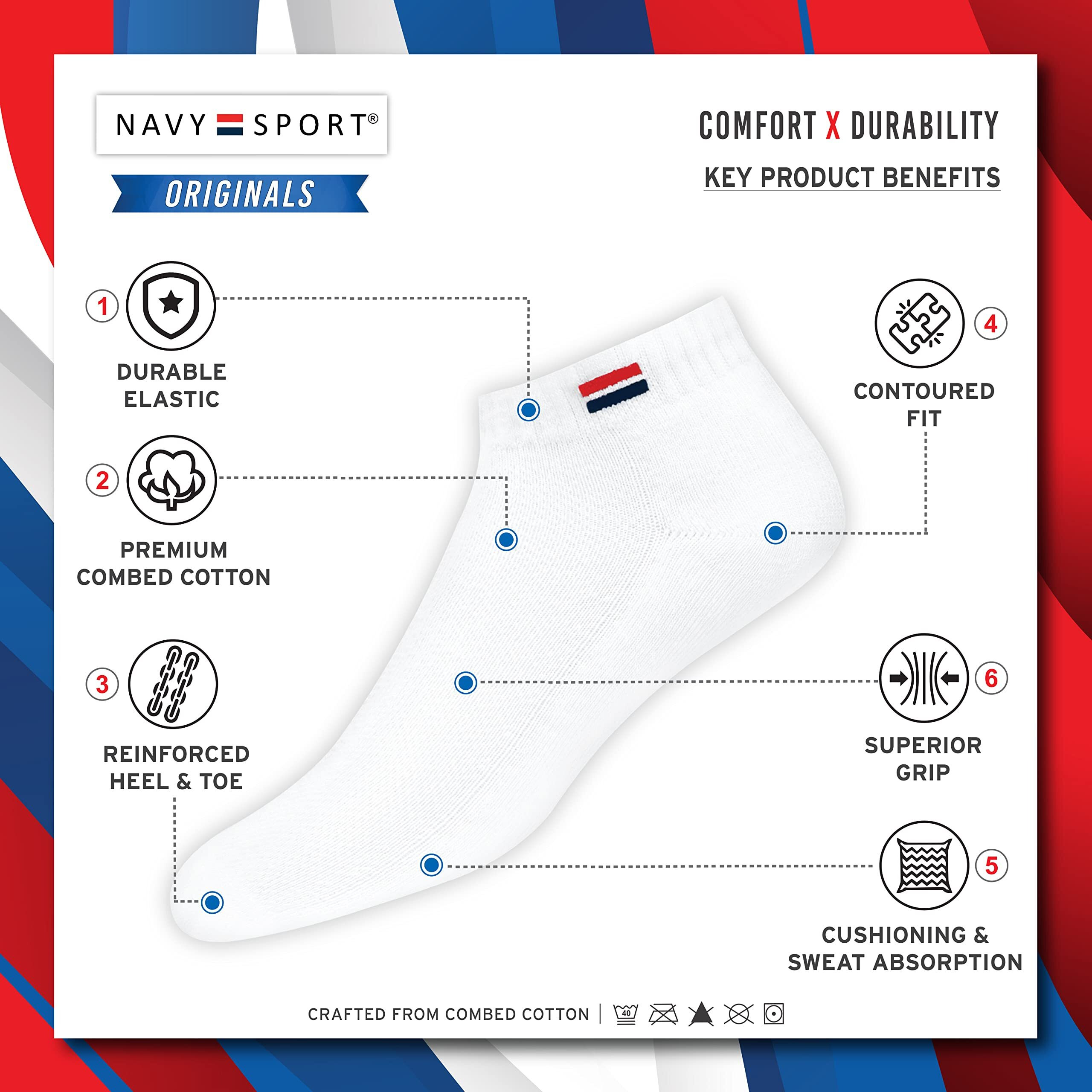 NAVY SPORT®

ORIGINALS

COMFORT X DURABILITY

KEY PRODUCT BENEFITS

1

DURABLE ELASTIC

2

PREMIUM COMBED COTTON

3

REINFORCED HEEL & TOE

4

CONTOURED FIT

6

SUPERIOR GRIP

5

CUSHIONING & SWEAT ABSORPTION

CRAFTED FROM COMBED COTTON | 40